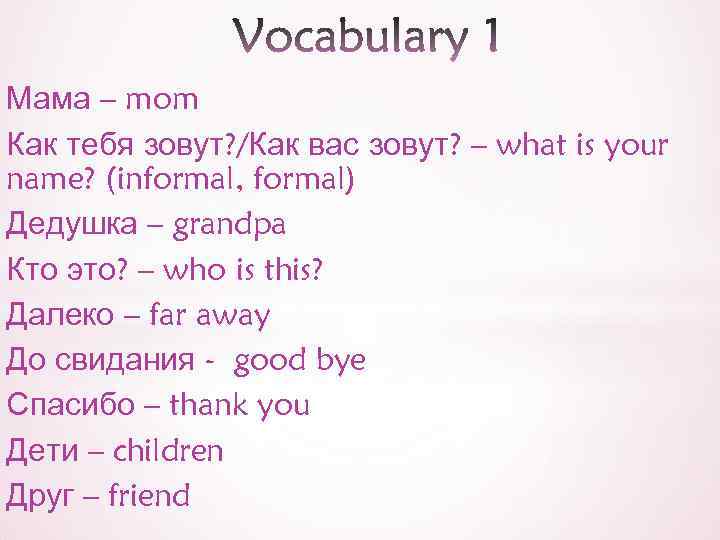 Vocabulary 1

Мама – mom

Как тебя зовут?/Как вас зовут? – what is your name? (informal, formal)

Дедушка – grandpa

Кто это? – who is this?

Далеко – far away

До свидания - good bye

Спасибо – thank you

Дети – children

Друг – friend